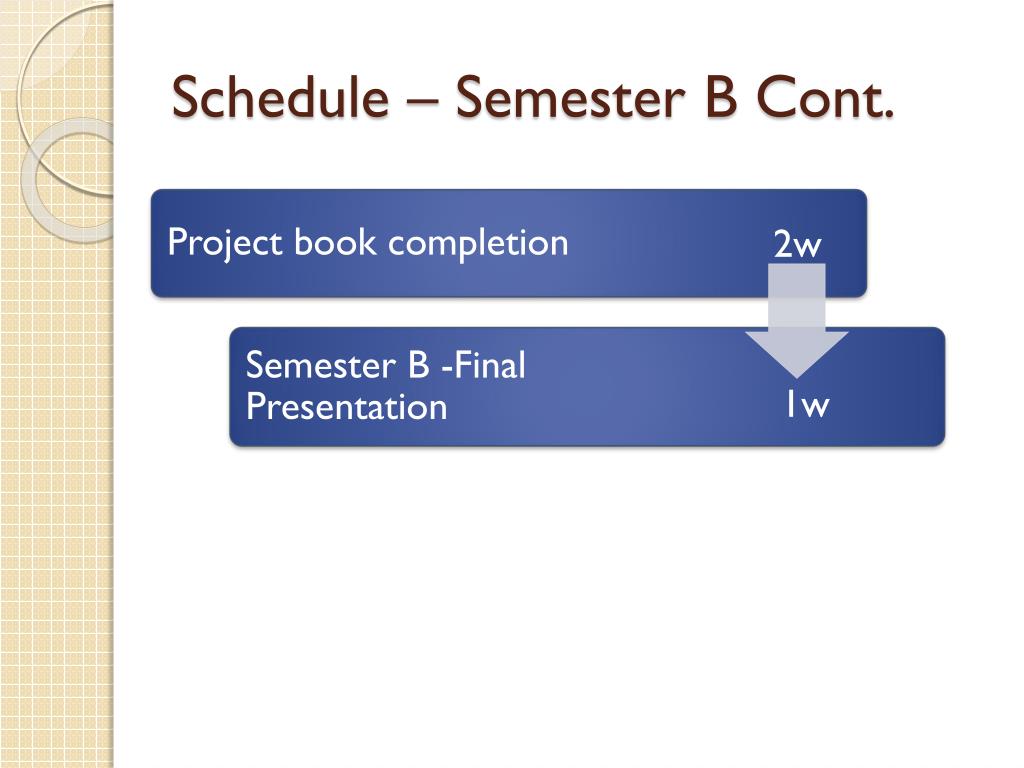 Schedule – Semester B Cont.

Project book completion

2w

Semester B -Final Presentation

1w